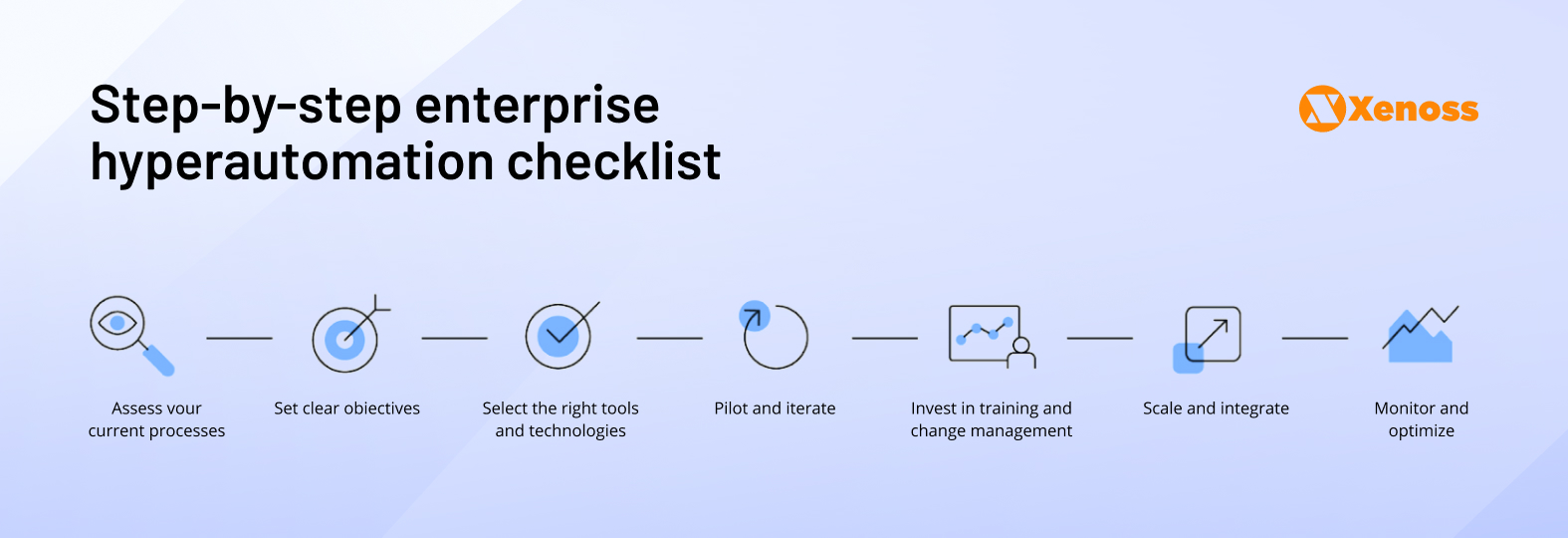 Step-by-step enterprise hyperautomation checklist

Xenoss

Assess your current processes

Set clear objectives

Select the right tools and technologies

Pilot and iterate

Invest in training and change management

Scale and integrate

Monitor and optimize